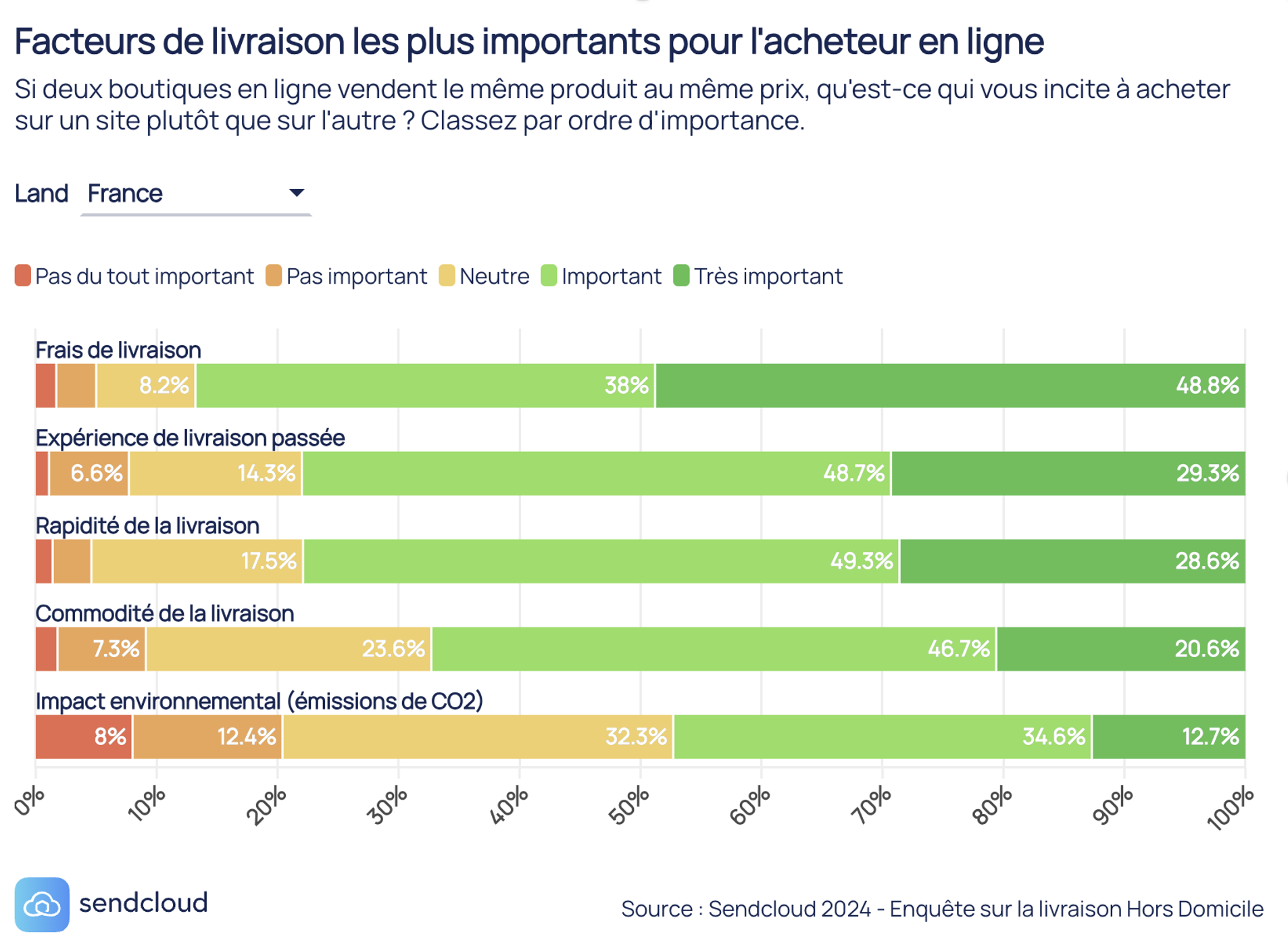 Facteurs de livraison les plus importants pour l'acheteur en ligne

Si deux boutiques en ligne vendent le même produit au même prix, qu'est-ce qui vous incite à acheter sur un site plutôt que sur l'autre ? Classez par ordre d'importance.

Land France

Pas du tout important Pas important Neutre Important Très important

Frais de livraison
8.2% 38% 48.8%

Expérience de livraison passée
6.6% 14.3% 48.7% 29.3%

Rapidité de la livraison
17.5% 49.3% 28.6%

Commodité de la livraison
7.3% 23.6% 46.7% 20.6%

Impact environnemental (émissions de CO2)
8% 12.4% 32.3% 34.6% 12.7%

0% 10% 20% 30% 40% 50% 60% 70% 80% 90% 100%

sendcloud

Source : Sendcloud 2024 - Enquête sur la livraison Hors Domicile